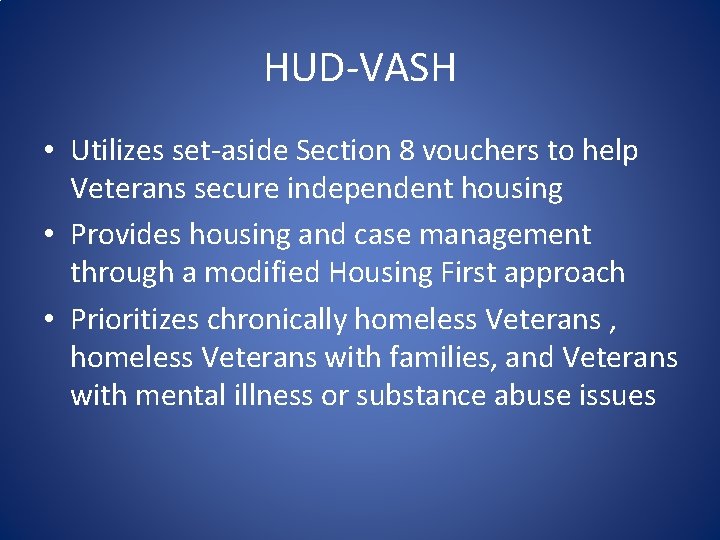 HUD-VASH

• Utilizes set-aside Section 8 vouchers to help Veterans secure independent housing
• Provides housing and case management through a modified Housing First approach
• Prioritizes chronically homeless Veterans , homeless Veterans with families, and Veterans with mental illness or substance abuse issues